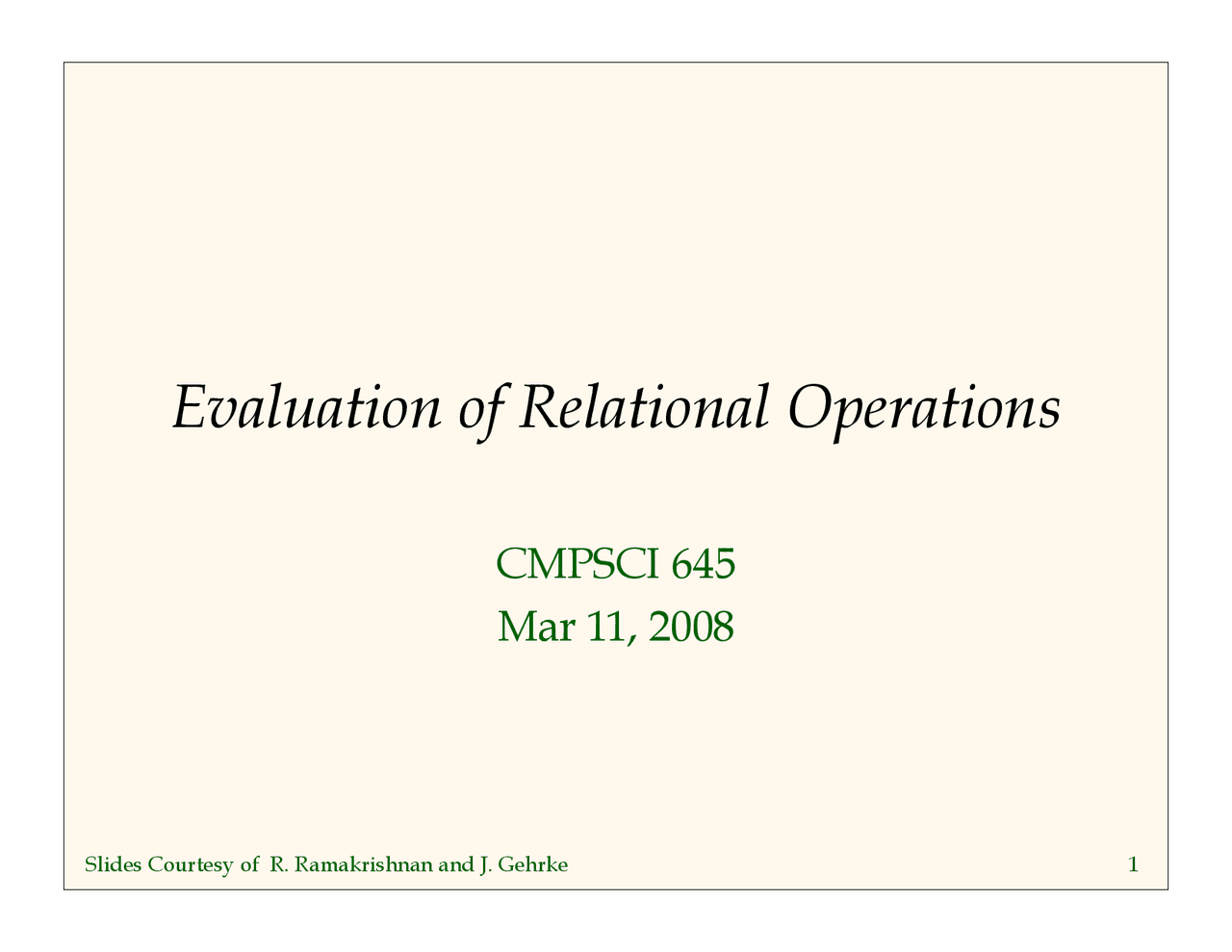 Evaluation of Relational Operations

CMPSCI 645
Mar 11, 2008

Slides Courtesy of R. Ramakrishnan and J. Gehrke

1